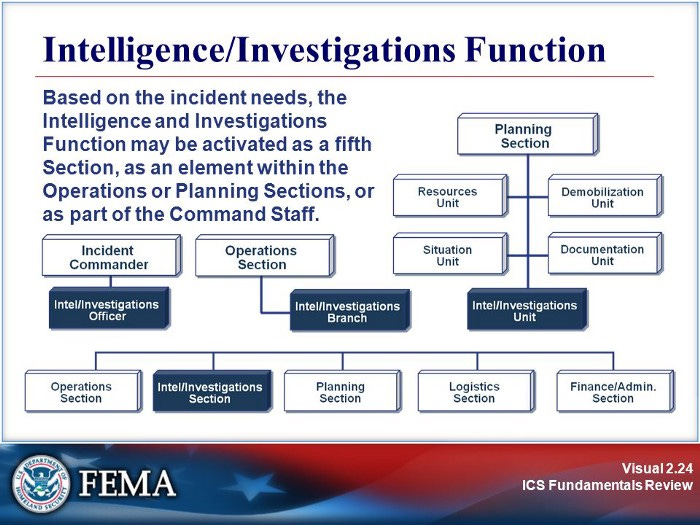 Intelligence/Investigations Function

Based on the incident needs, the Intelligence and Investigations Function may be activated as a fifth Section, as an element within the Operations or Planning Sections, or as part of the Command Staff.

Planning Section

Resources Unit

Demobilization Unit

Situation Unit

Documentation Unit

Intel/Investigations Unit

Incident Commander

Intel/Investigations Officer

Operations Section

Intel/Investigations Branch

Operations Section

Intel/Investigations Section

Planning Section

Logistics Section

Finance/Admin. Section

U.S. DEPARTMENT OF HOMELAND SECURITY

FEMA

Visual 2.24
ICS Fundamentals Review